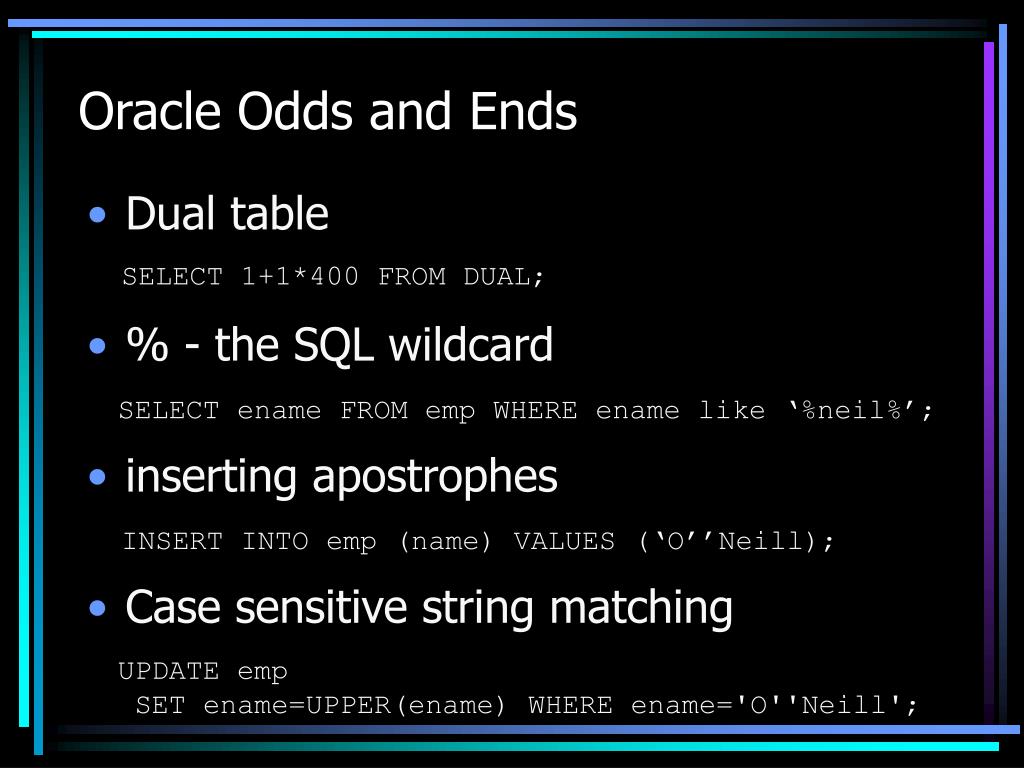 Oracle Odds and Ends

• Dual table

SELECT 1+1*400 FROM DUAL;

• % - the SQL wildcard

SELECT ename FROM emp WHERE ename like ‘%neil%’;

• inserting apostrophes

INSERT INTO emp (name) VALUES (‘O’’Neill);

• Case sensitive string matching

UPDATE emp
SET ename=UPPER(ename) WHERE ename='O''Neill';